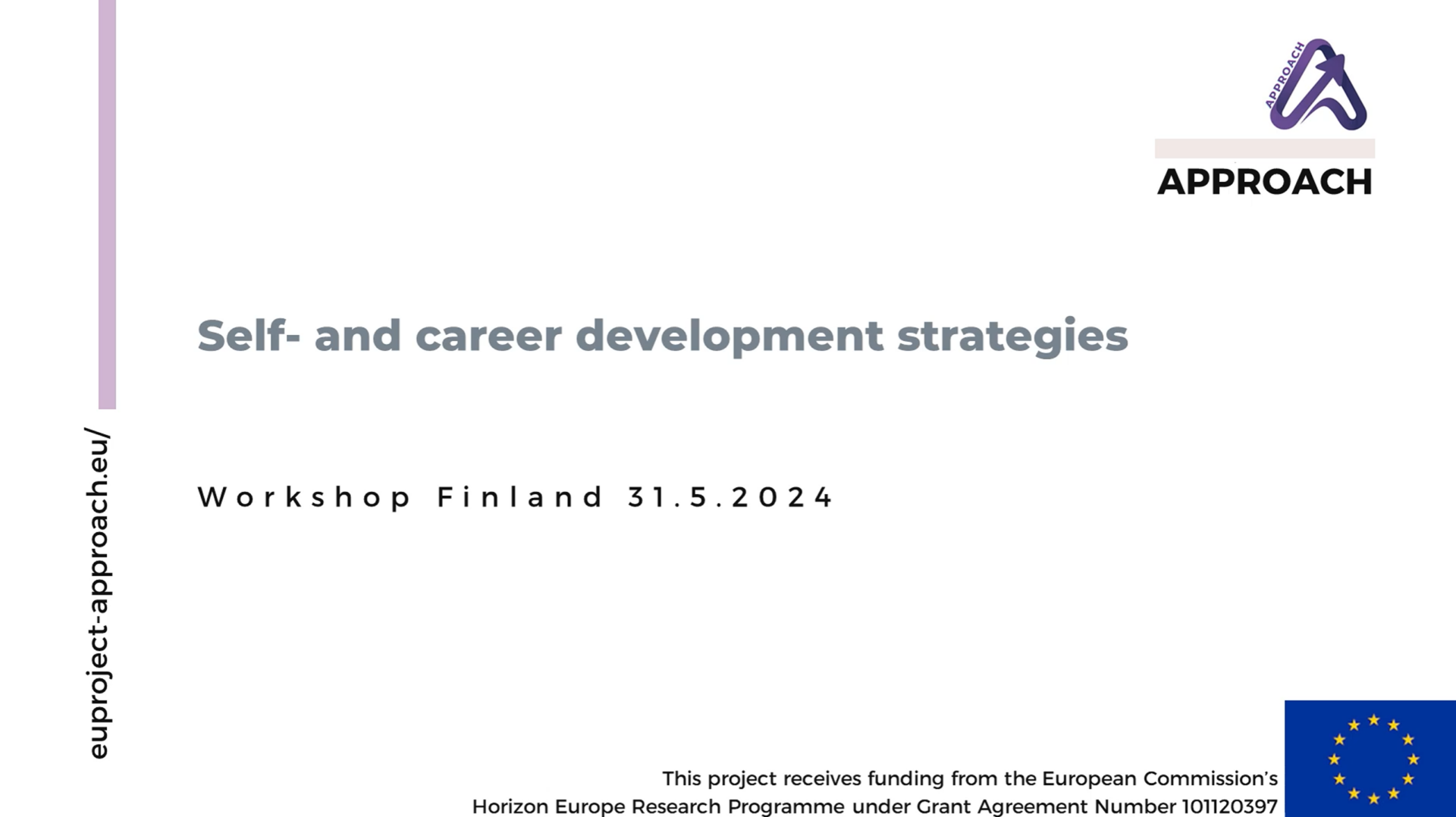 APPROACH

APPROACH

Self- and career development strategies

Workshop Finland 31.5.2024

euproject-approach.eu/

This project receives funding from the European Commission's Horizon Europe Research Programme under Grant Agreement Number 101120397